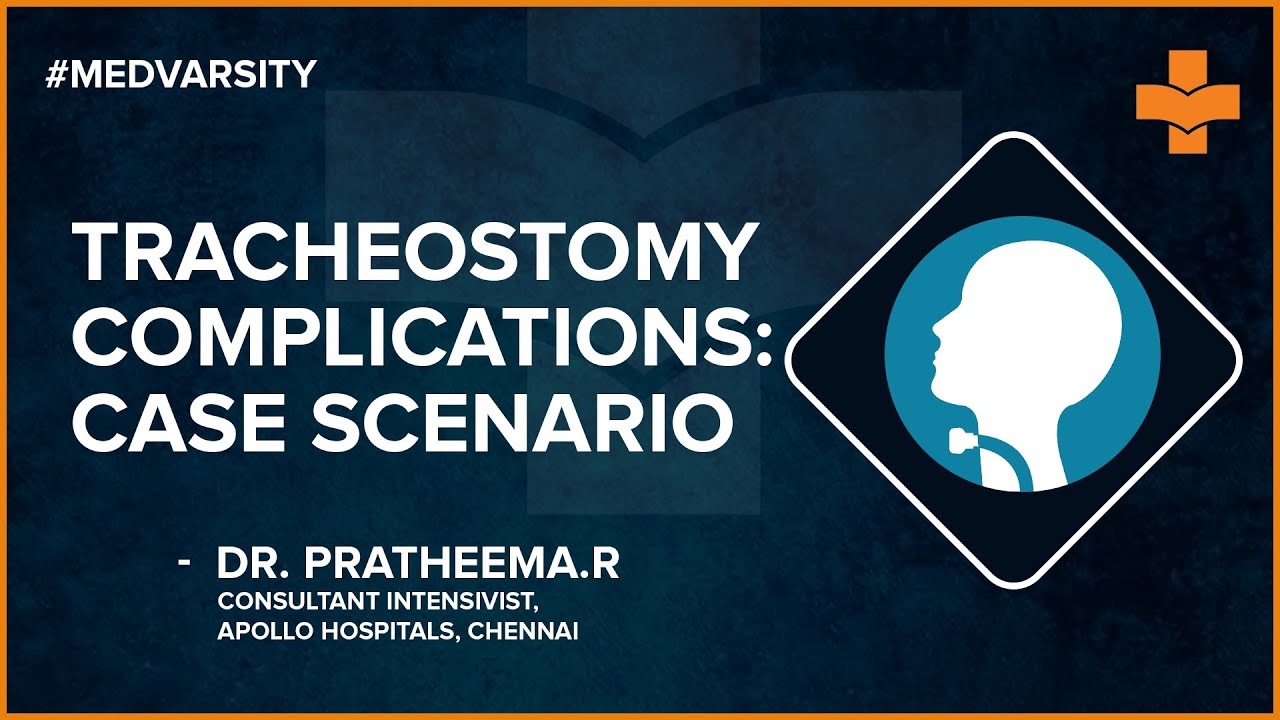 #MEDVARSITY

TRACHEOSTOMY COMPLICATIONS: CASE SCENARIO

- DR. PRATHEEMA.R
CONSULTANT INTENSIVIST,
APOLLO HOSPITALS, CHENNAI